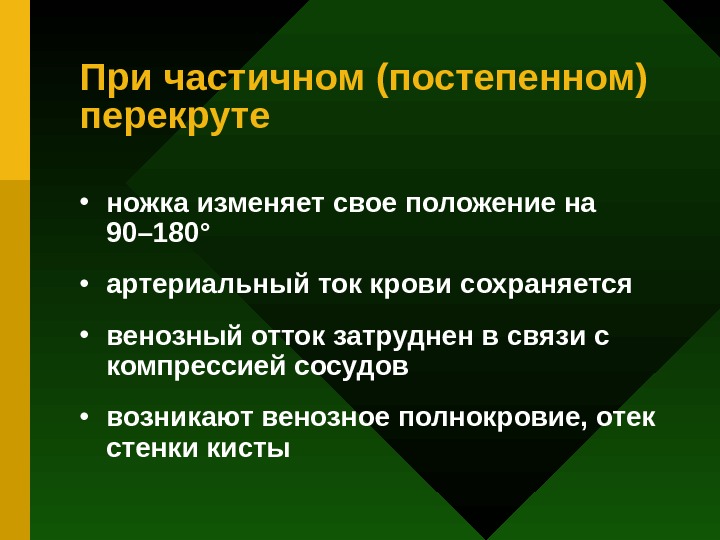 При частичном (постепенном) перекруте

• ножка изменяет свое положение на 90–180°

• артериальный ток крови сохраняется

• венозный отток затруднен в связи с компрессией сосудов

• возникают венозное полнокровие, отек стенки кисты